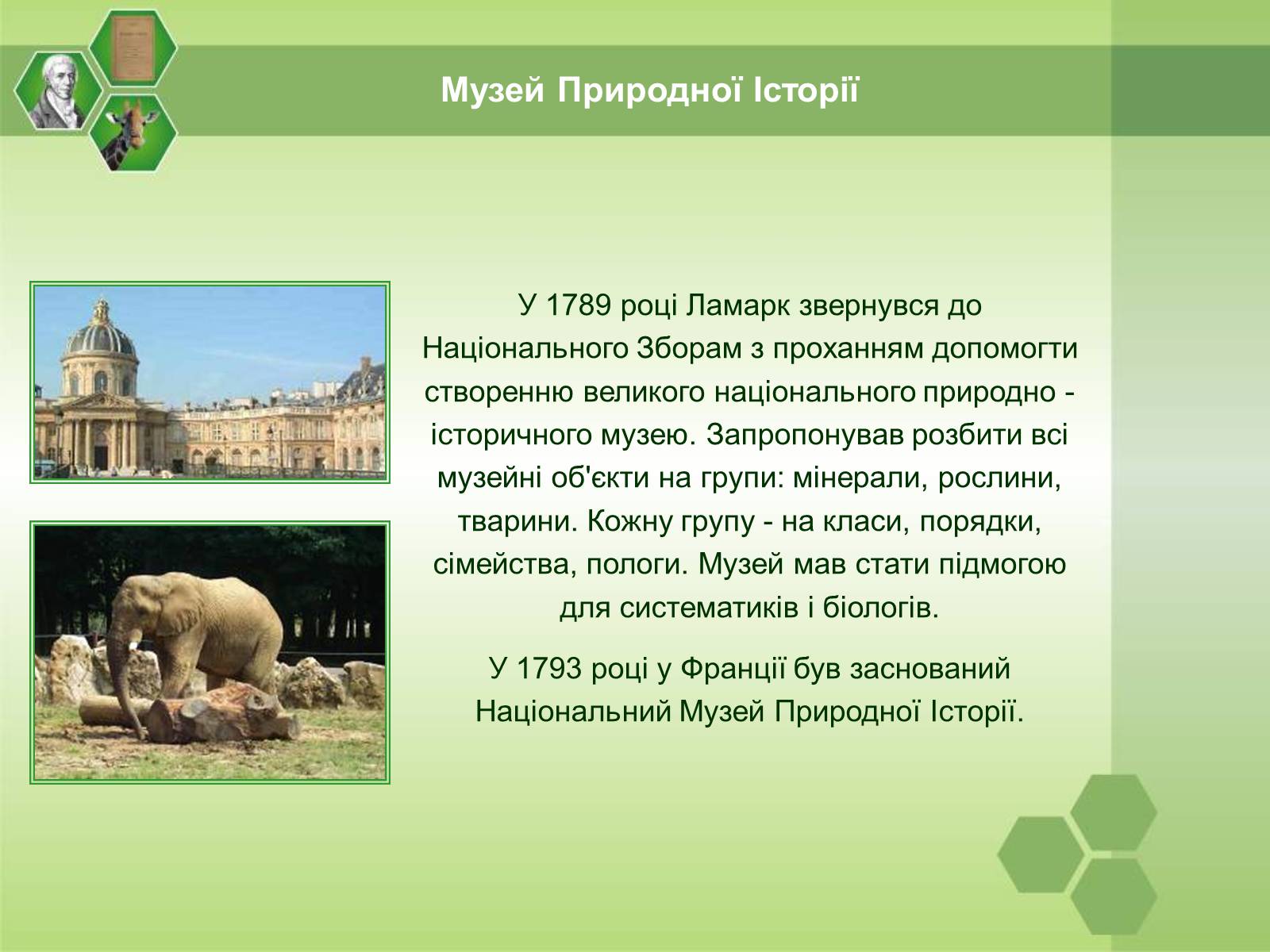 Музей Природної Історії

У 1789 році Ламарк звернувся до Національного Зборам з проханням допомогти створенню великого національного природно - історичного музею. Запропонував розбити всі музейні об'єкти на групи: мінерали, рослини, тварини. Кожну групу - на класи, порядки, сімейства, пологи. Музей мав стати підмогою для систематиків і біологів.

У 1793 році у Франції був заснований Національний Музей Природної Історії.